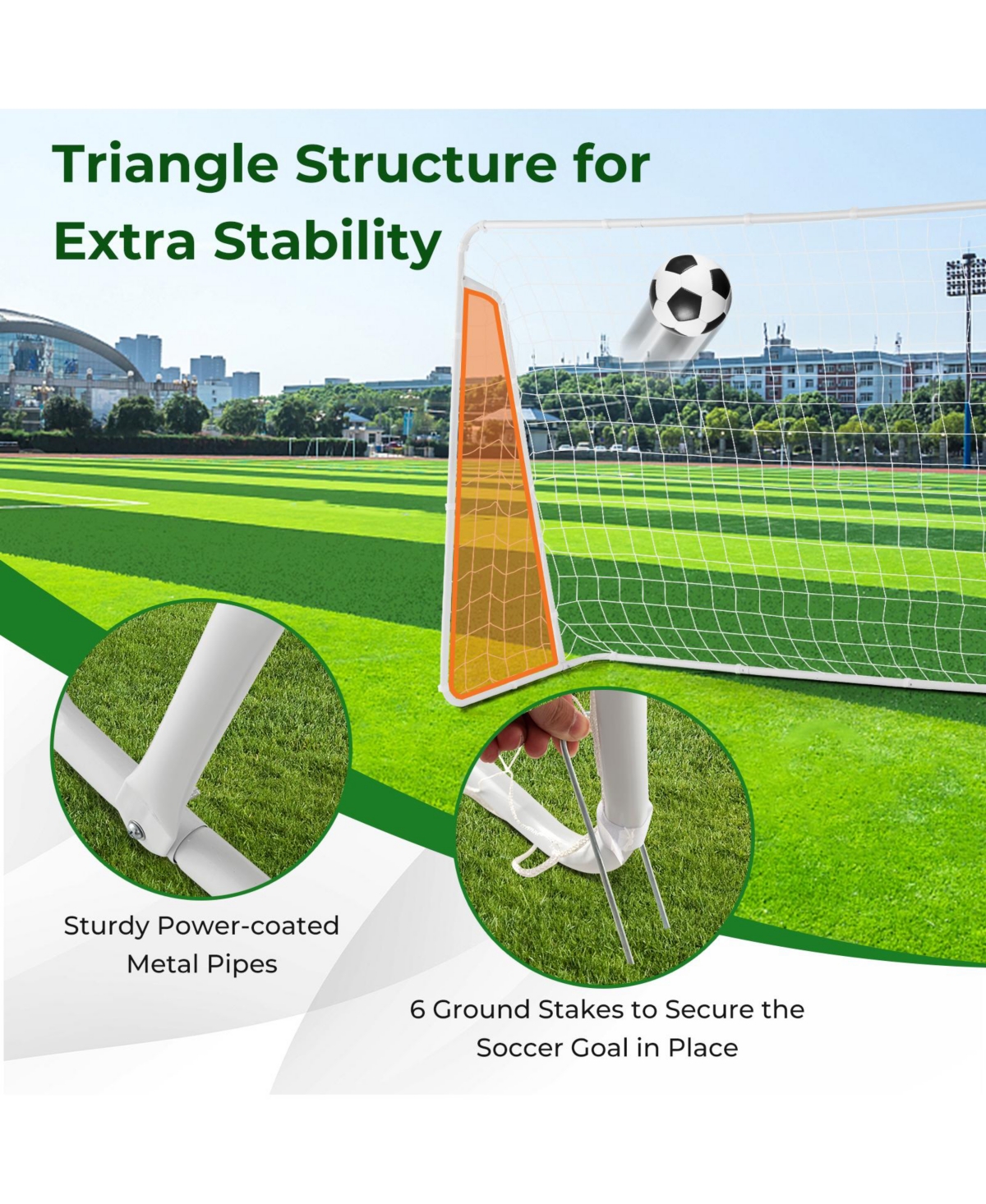 Triangle Structure for Extra Stability

Sturdy Power-coated Metal Pipes

6 Ground Stakes to Secure the Soccer Goal in Place